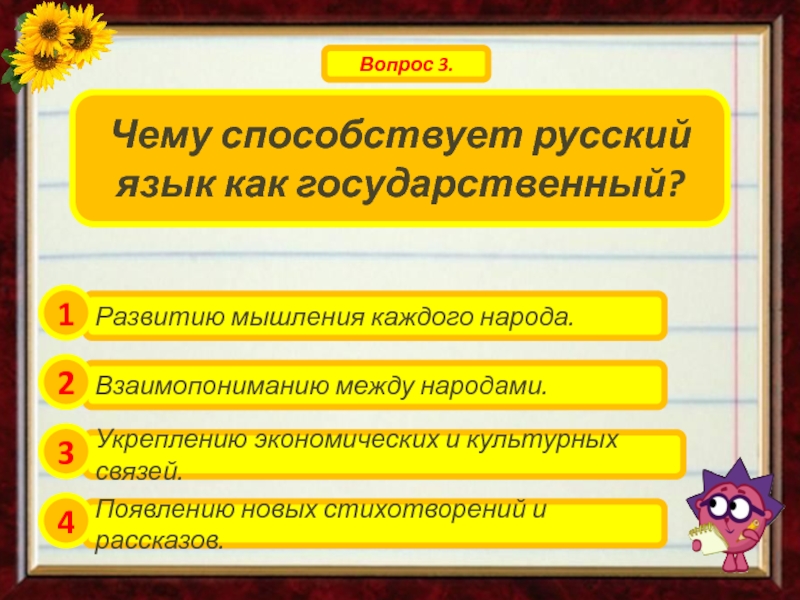 Вопрос 3.

Чему способствует русский язык как государственный?

1 Развитию мышления каждого народа.

2 Взаимопониманию между народами.

3 Укреплению экономических и культурных связей.

4 Появлению новых стихотворений и рассказов.